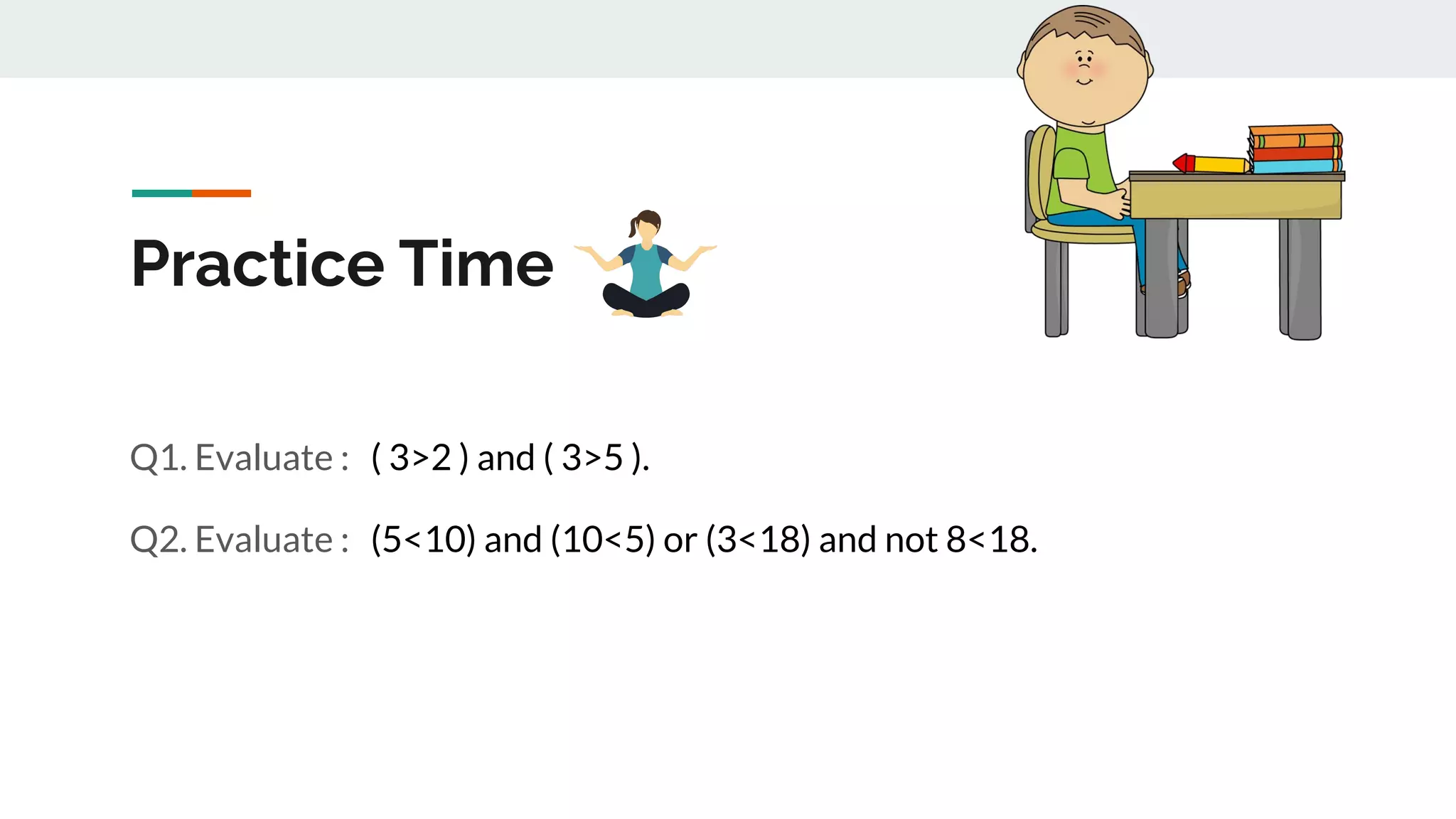 Practice Time

Q1. Evaluate : ( 3>2 ) and ( 3>5 ).

Q2. Evaluate : (5<10) and (10<5) or (3<18) and not 8<18.